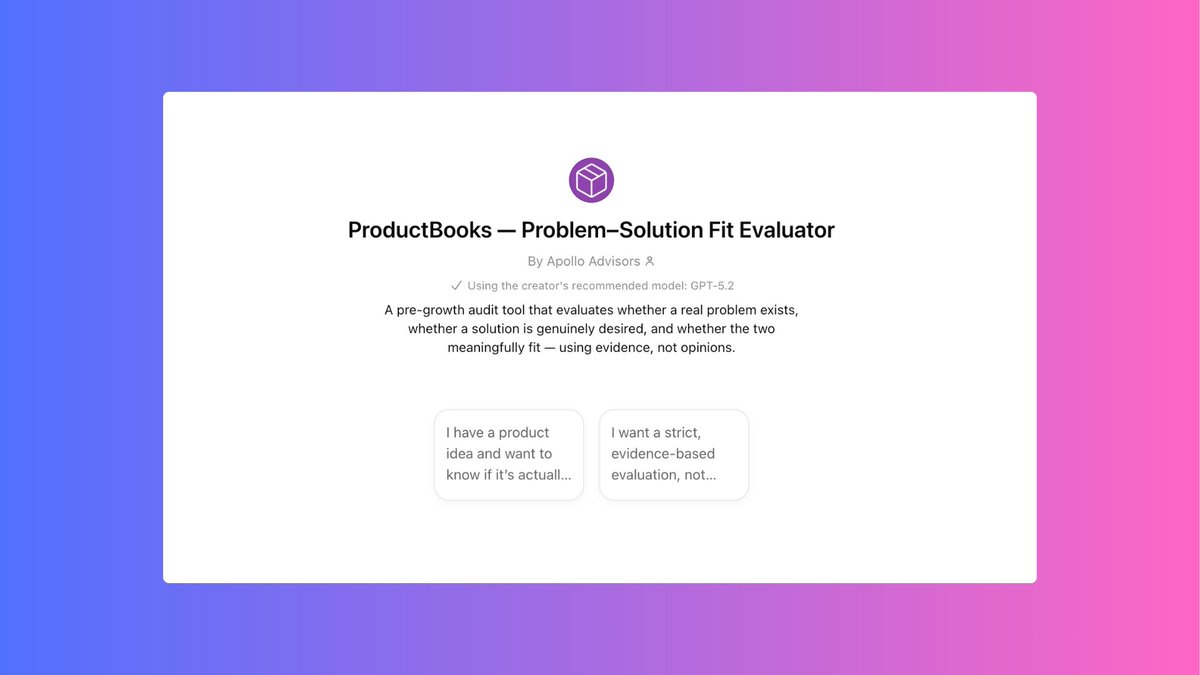 ProductBooks — Problem–Solution Fit Evaluator

By Apollo Advisors

✓ Using the creator's recommended model: GPT-5.2

A pre-growth audit tool that evaluates whether a real problem exists, whether a solution is genuinely desired, and whether the two meaningfully fit — using evidence, not opinions.

I have a product idea and want to know if it's actuall...

I want a strict, evidence-based evaluation, not...